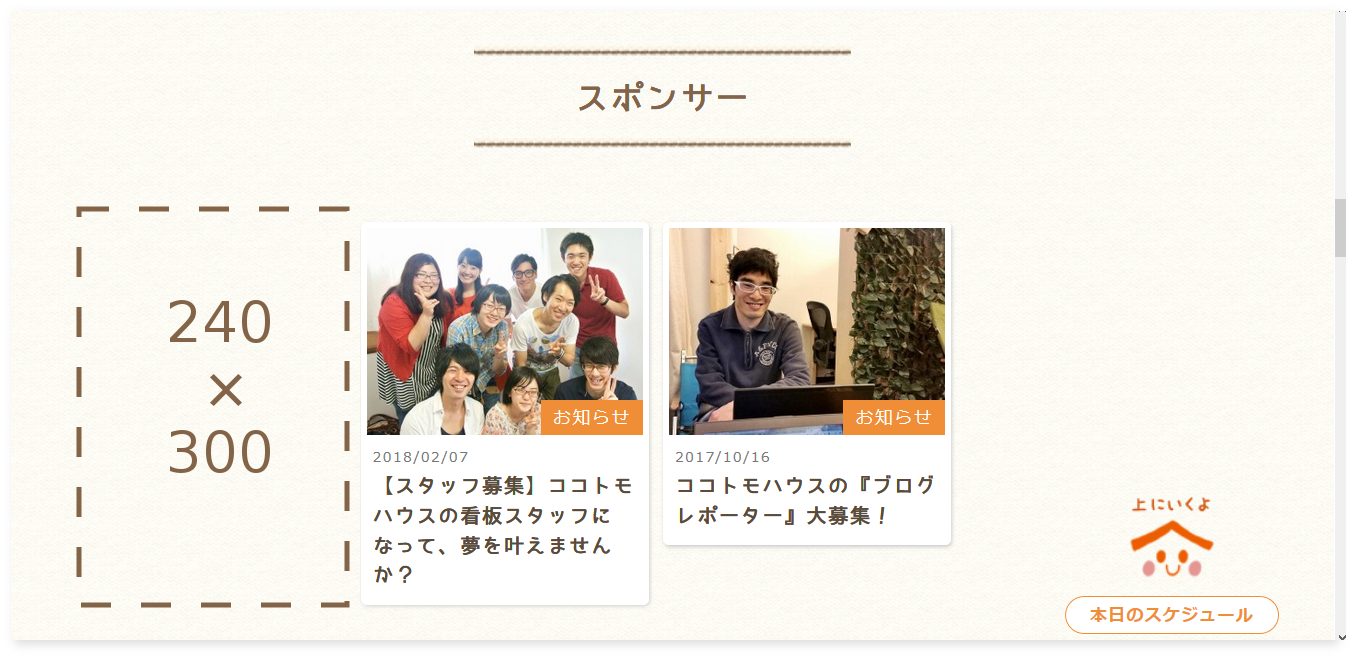 スポンサー

240
×
300

お知らせ
2018/02/07
【スタッフ募集】ココトモハウスの看板スタッフになって、夢を叶えませんか？

お知らせ
2017/10/16
ココトモハウスの『ブログレポーター』大募集！

上にいくよ

本日のスケジュール